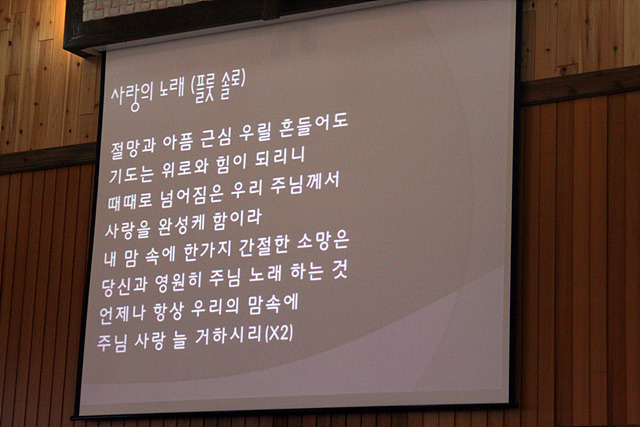 사랑의 노래 (플룻 솔로)

절망과 아픔 근심 우릴 흔들어도
기도는 위로와 힘이 되리니
때때로 넘어짐은 우리 주님께서
사랑을 완성케 함이라
내 맘 속에 한가지 간절한 소망은
당신과 영원히 주님 노래 하는 것
언제나 항상 우리의 맘속에
주님 사랑 늘 거하시리(X2)